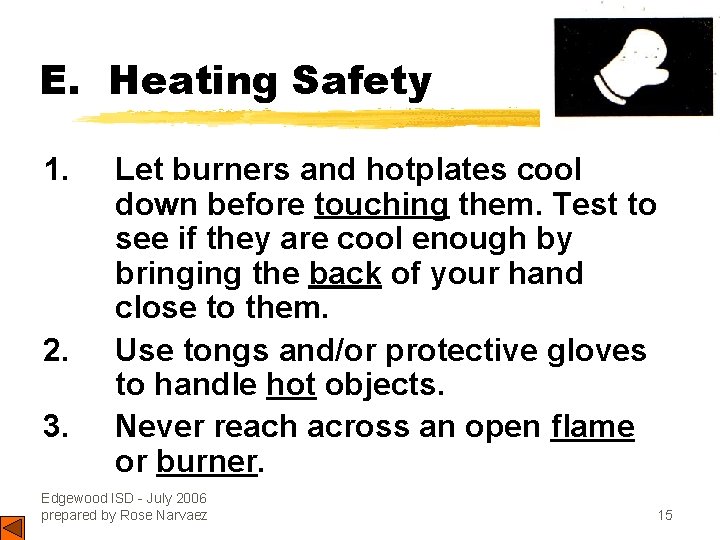 E. Heating Safety

1. Let burners and hotplates cool down before touching them. Test to see if they are cool enough by bringing the back of your hand close to them.

2. Use tongs and/or protective gloves to handle hot objects.

3. Never reach across an open flame or burner.

Edgewood ISD - July 2006
prepared by Rose Narvaez

15